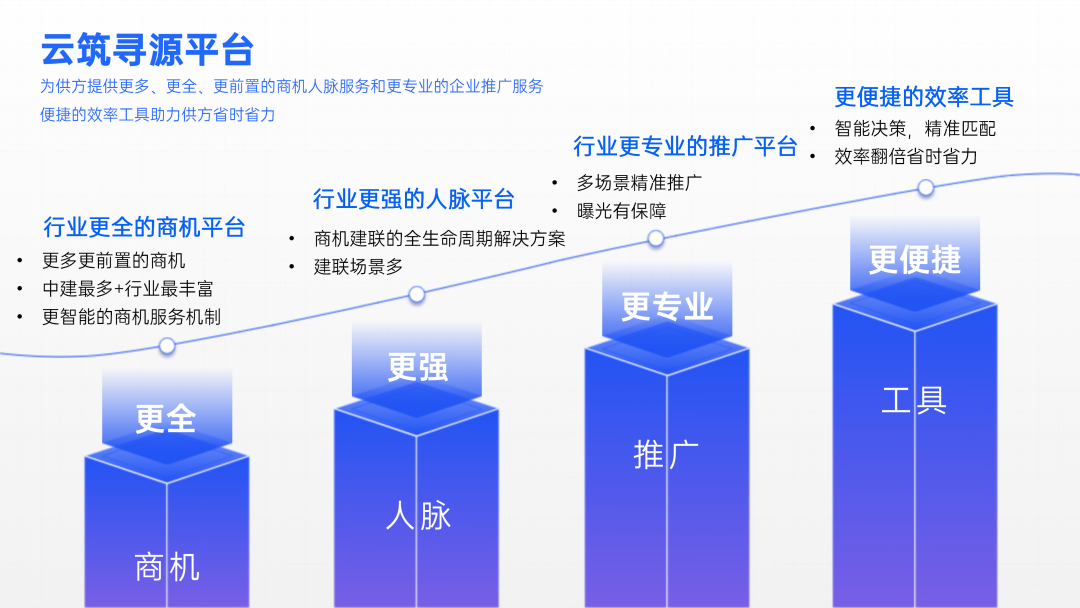 云筑寻源平台

为供方提供更多、更全、更前置的商机人脉服务和更专业的企业推广服务
便捷的效率工具助力供方省时省力

行业更全的商机平台
• 更多更前置的商机
• 中建最多+行业最丰富
• 更智能的商机服务机制

更全

商机

行业更强的人脉平台
• 商机建联的全生命周期解决方案
• 建联场景多

更强

人脉

行业更专业的推广平台
• 多场景精准推广
• 曝光有保障

更专业

推广

更便捷的效率工具
• 智能决策，精准匹配
• 效率翻倍省时省力

更便捷

工具